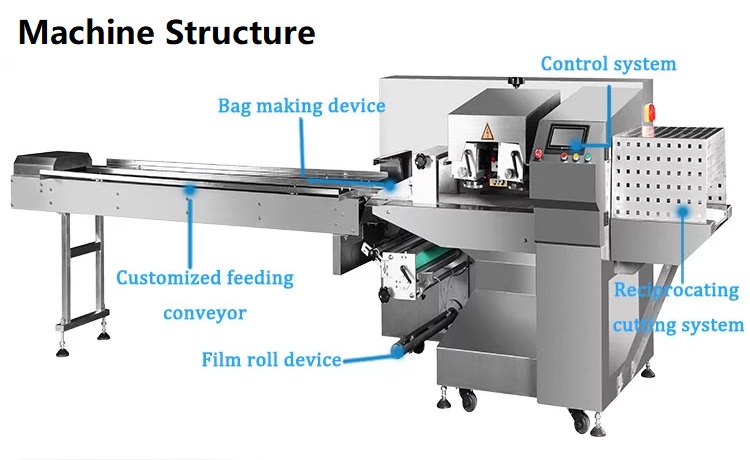 Machine Structure

Control system

Bag making device

Customized feeding conveyor

Reciprocating cutting system

Film roll device